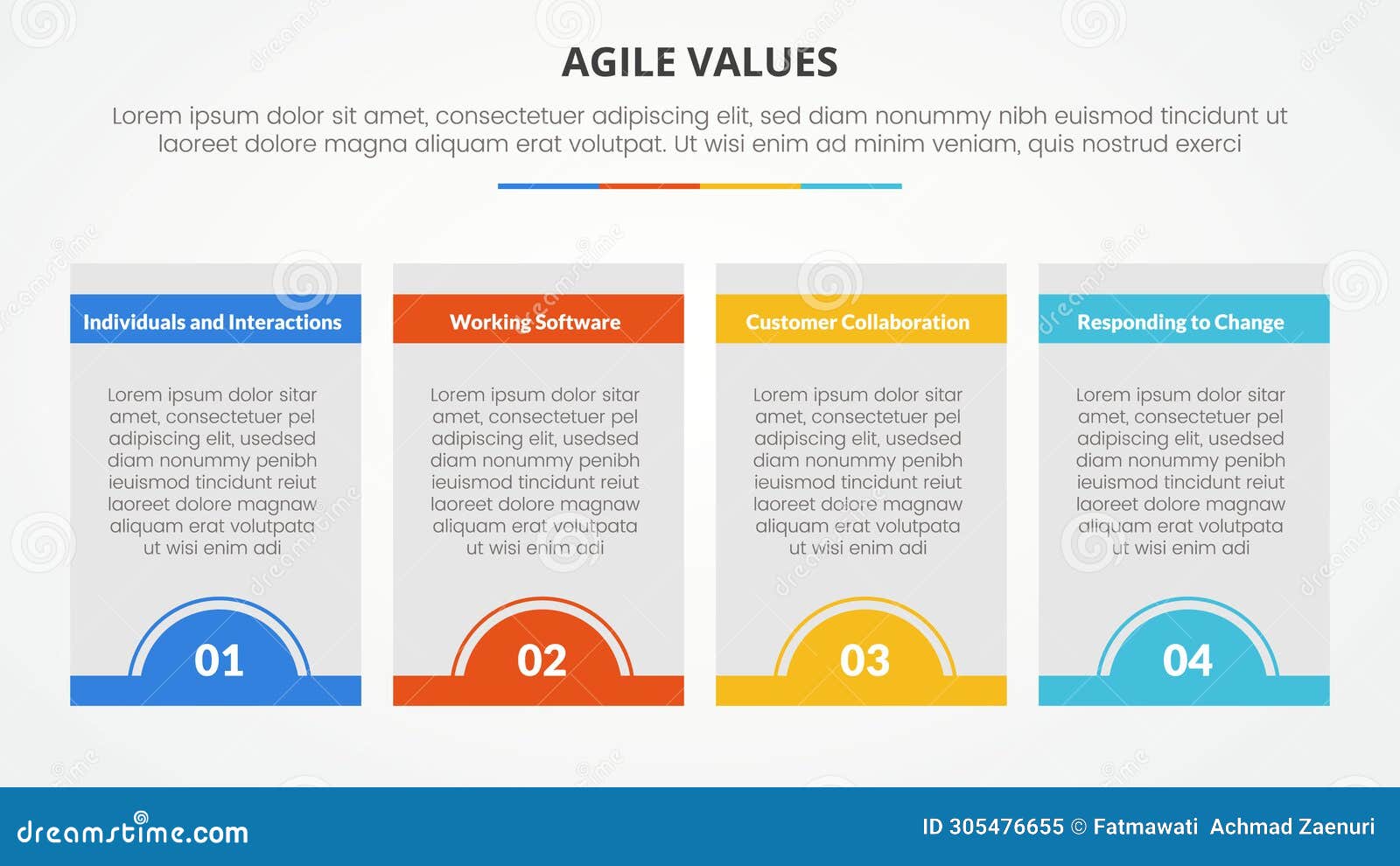 AGILE VALUES

Lorem ipsum dolor sit amet, consectetuer adipiscing elit, sed diam nonummy nibh euismod tincidunt ut laoreet dolore magna aliquam erat volutpat. Ut wisi enim ad minim veniam, quis nostrud exerci

Individuals and Interactions

Lorem ipsum dolor sitar amet, consectetuer pel adipiscing elit, usedsed diam nonummy penibh ieuismod tincidunt reiut laoreet dolore magnaw aliquam erat volutpata ut wisi enim adi

01

Working Software

Lorem ipsum dolor sitar amet, consectetuer pel adipiscing elit, usedsed diam nonummy penibh ieuismod tincidunt reiut laoreet dolore magnaw aliquam erat volutpata ut wisi enim adi

02

Customer Collaboration

Lorem ipsum dolor sitar amet, consectetuer pel adipiscing elit, usedsed diam nonummy penibh ieuismod tincidunt reiut laoreet dolore magnaw aliquam erat volutpata ut wisi enim adi

03

Responding to Change

Lorem ipsum dolor sitar amet, consectetuer pel adipiscing elit, usedsed diam nonummy penibh ieuismod tincidunt reiut laoreet dolore magnaw aliquam erat volutpata ut wisi enim adi

04

dreamstime.com

ID 305476655 © Fatmawati Achmad Zaenuri